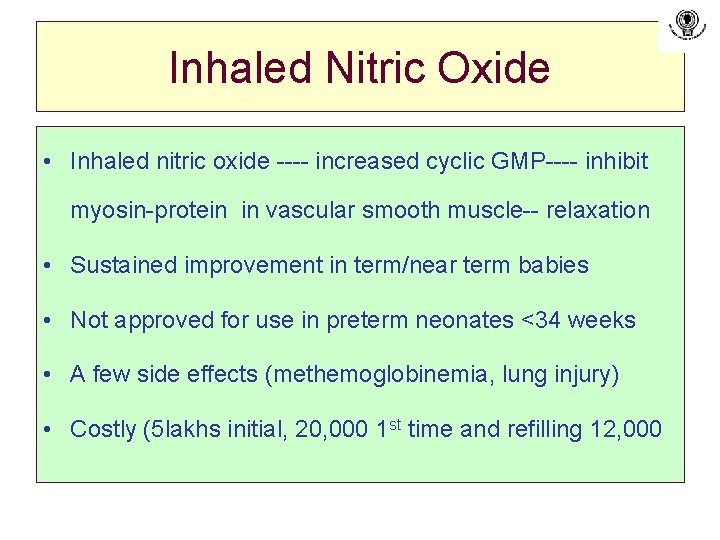 Inhaled Nitric Oxide

• Inhaled nitric oxide ---- increased cyclic GMP---- inhibit myosin-protein in vascular smooth muscle-- relaxation

• Sustained improvement in term/near term babies

• Not approved for use in preterm neonates <34 weeks

• A few side effects (methemoglobinemia, lung injury)

• Costly (5lakhs initial, 20,000 1$^{st}$ time and refilling 12,000